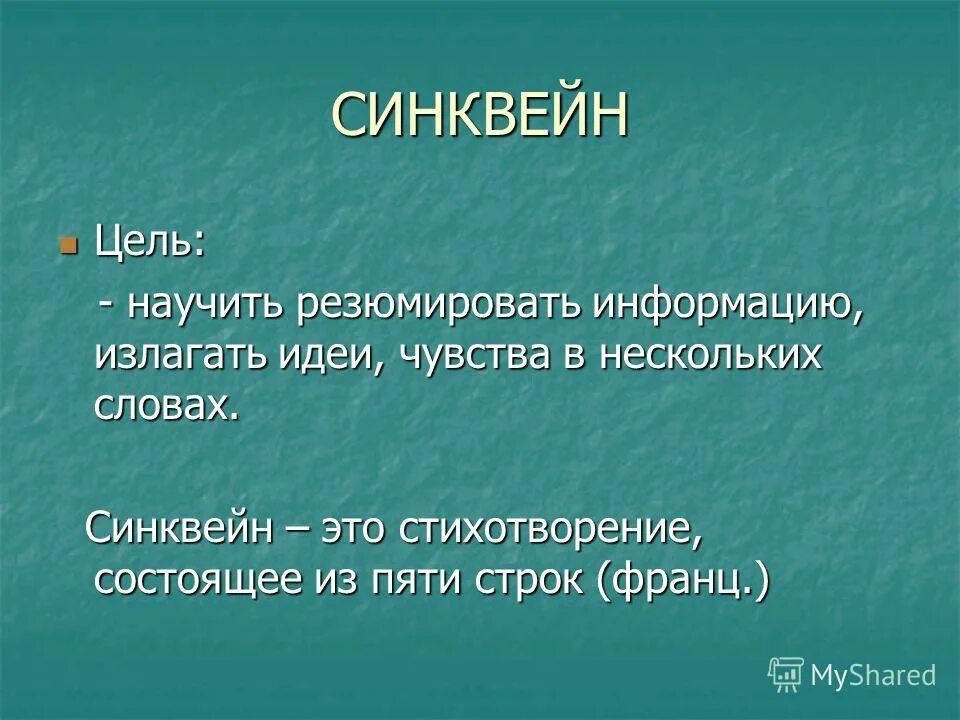 СИНКВЕЙН

Цель:

- научить резюмировать информацию, излагать идеи, чувства в нескольких словах.

Синквейн – это стихотворение, состоящее из пяти строк (франц.)

MyShared